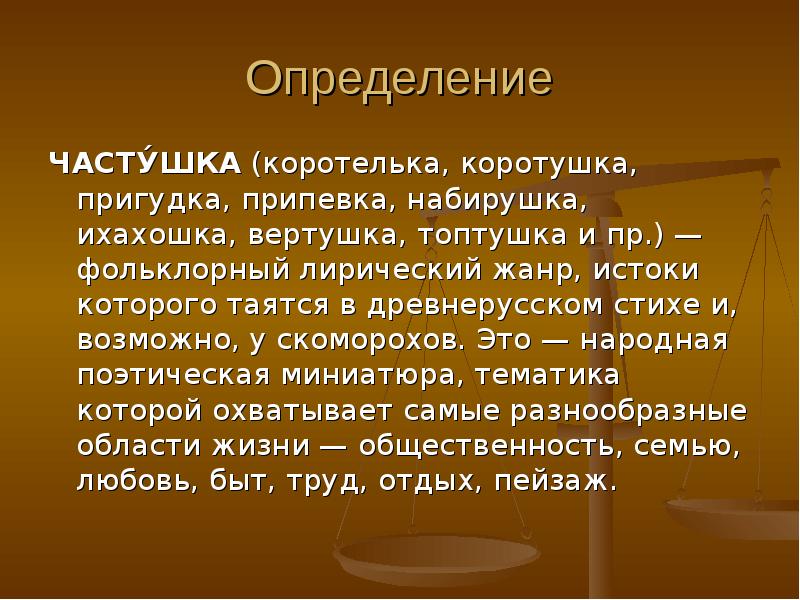 Определение

ЧАСТУ́ШКА (коротелька, коротушка, пригудка, припевка, набирушка, ихахошка, вертушка, топтушка и пр.) — фольклорный лирический жанр, истоки которого таятся в древнерусском стихе и, возможно, у скоморохов. Это — народная поэтическая миниатюра, тематика которой охватывает самые разнообразные области жизни — общественность, семью, любовь, быт, труд, отдых, пейзаж.